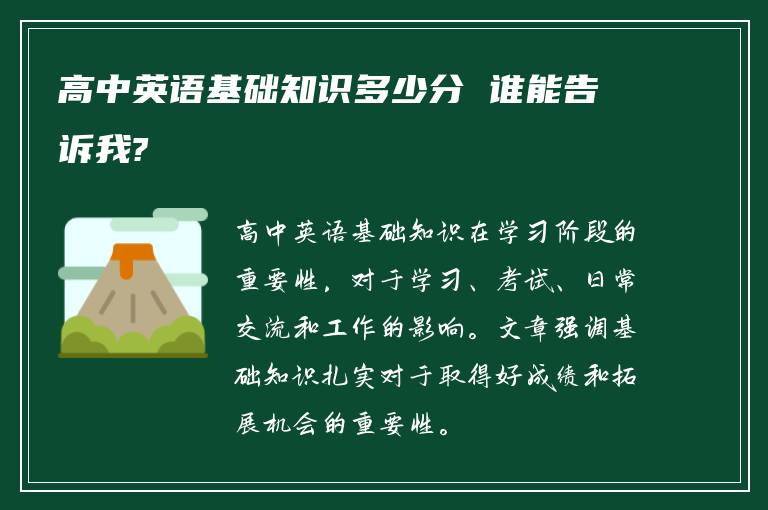 高中英语基础知识多少分 谁能告诉我?

高中英语基础知识在学习阶段的重要性，对于学习、考试、日常交流和工作的影响。文章强调基础知识扎实对于取得好成绩和拓展机会的重要性。